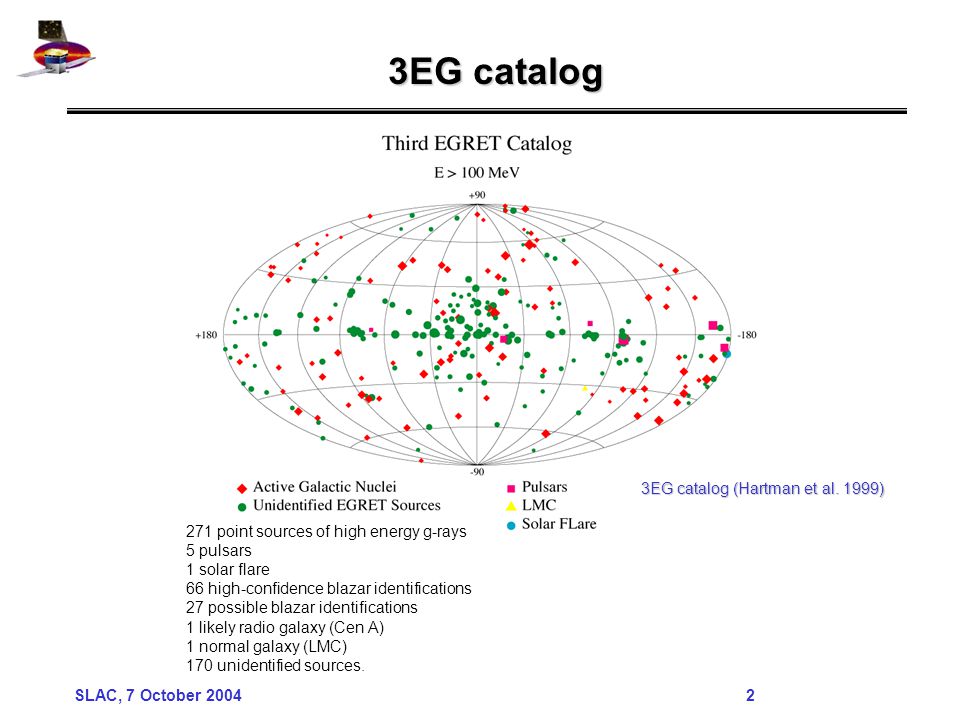 3EG catalog

Third EGRET Catalog

E > 100 MeV

+90

+180

-180

-90

Active Galactic Nuclei
Unidentified EGRET Sources

Pulsars
LMC
Solar FLare

3EG catalog (Hartman et al. 1999)

271 point sources of high energy g-rays
5 pulsars
1 solar flare
66 high-confidence blazar identifications
27 possible blazar identifications
1 likely radio galaxy (Cen A)
1 normal galaxy (LMC)
170 unidentified sources.

SLAC, 7 October 2004

2